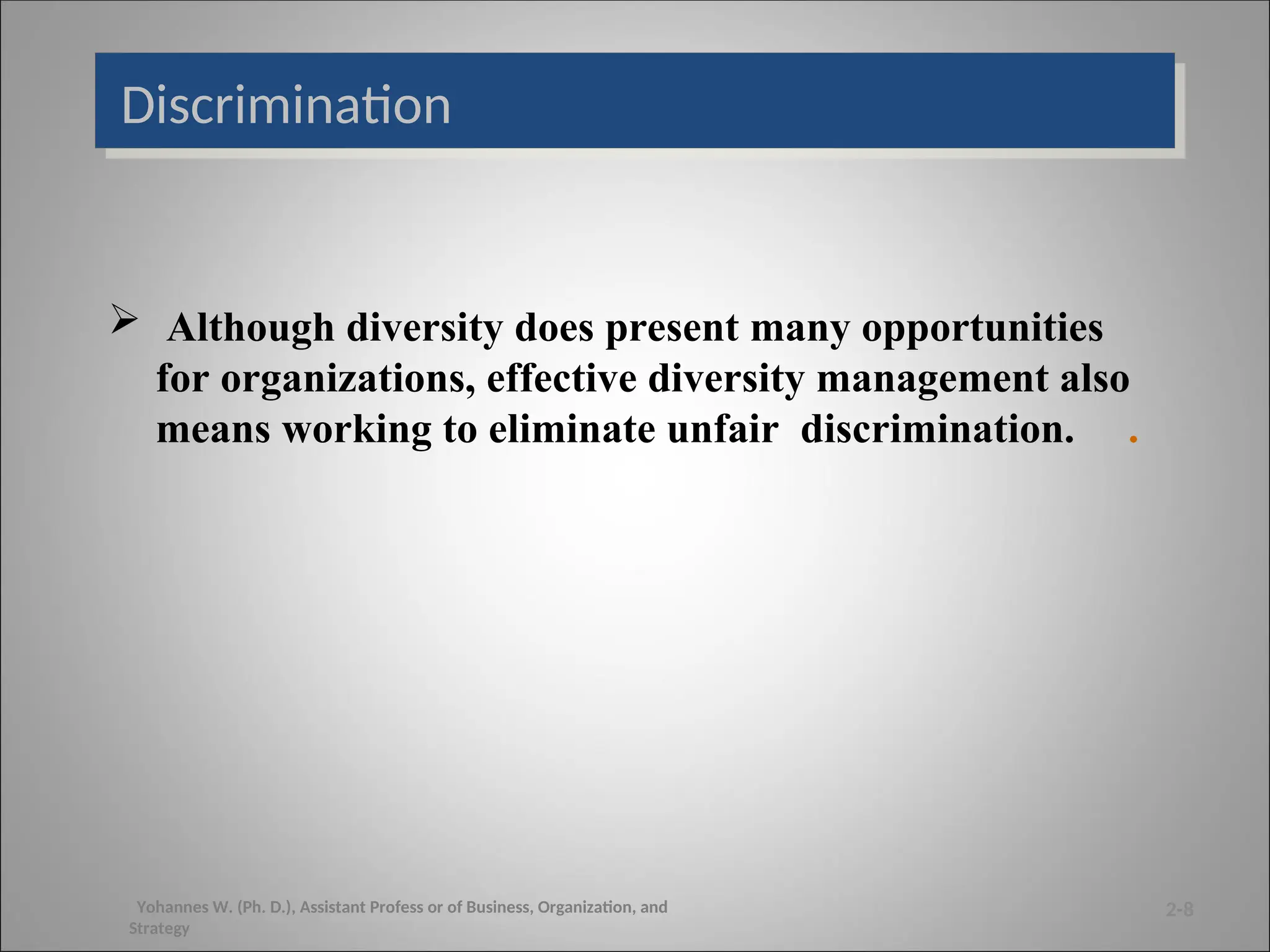 Discrimination

➢ Although diversity does present many opportunities for organizations, effective diversity management also means working to eliminate unfair discrimination. .

Yohannes W. (Ph. D.), Assistant Profess or of Business, Organization, and Strategy

2-8